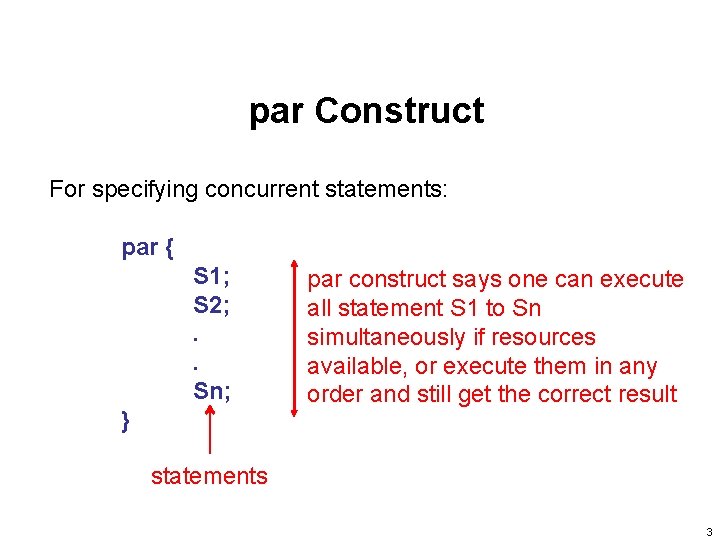 par Construct

For specifying concurrent statements:

par {
S1;
S2;
.
.
Sn;
}

par construct says one can execute all statement S1 to Sn simultaneously if resources available, or execute them in any order and still get the correct result

statements

3